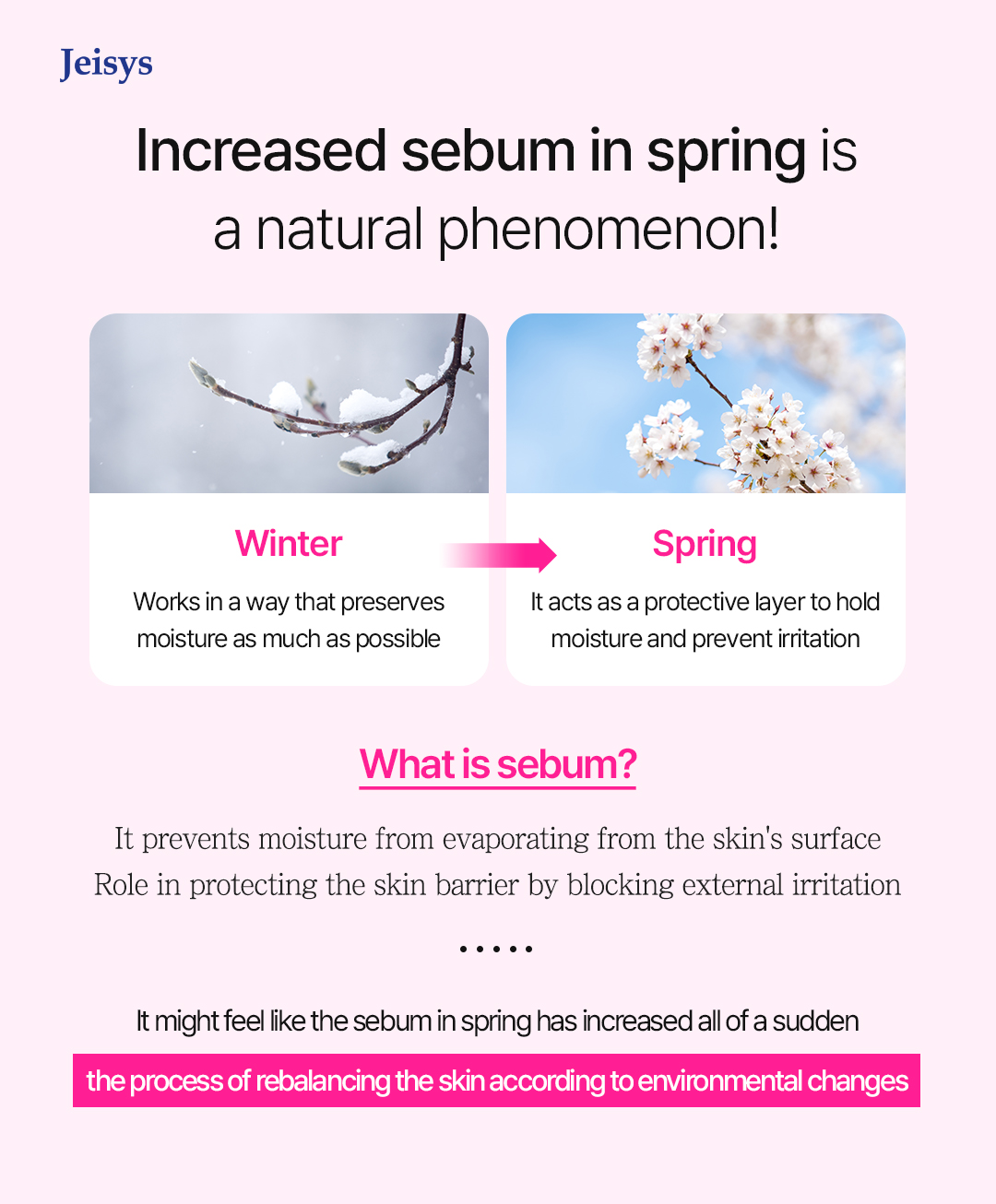 Jeisys

Increased sebum in spring is a natural phenomenon!

Winter

Works in a way that preserves moisture as much as possible

Spring

It acts as a protective layer to hold moisture and prevent irritation

What is sebum?

It prevents moisture from evaporating from the skin's surface
Role in protecting the skin barrier by blocking external irritation

.....

It might feel like the sebum in spring has increased all of a sudden

the process of rebalancing the skin according to environmental changes